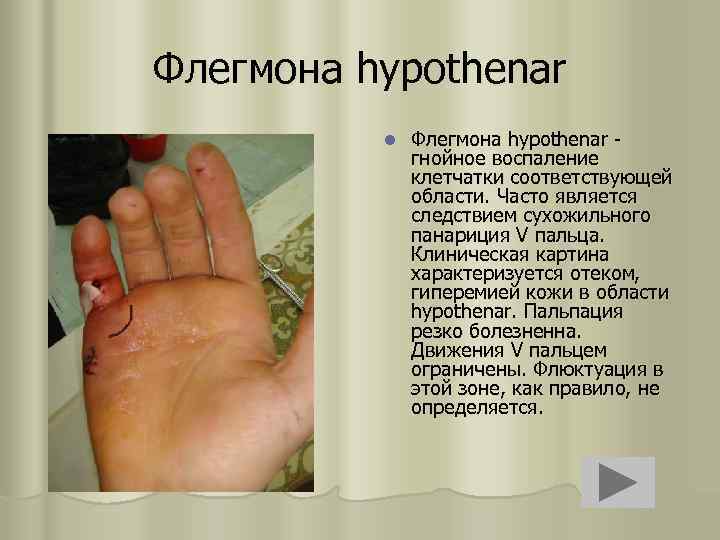 Флегмона hypothenar

Флегмона hypothenar - гнойное воспаление клетчатки соответствующей области. Часто является следствием сухожильного панариция V пальца. Клиническая картина характеризуется отеком, гиперемией кожи в области hypothenar. Пальпация резко болезненна. Движения V пальцем ограничены. Флюктуация в этой зоне, как правило, не определяется.